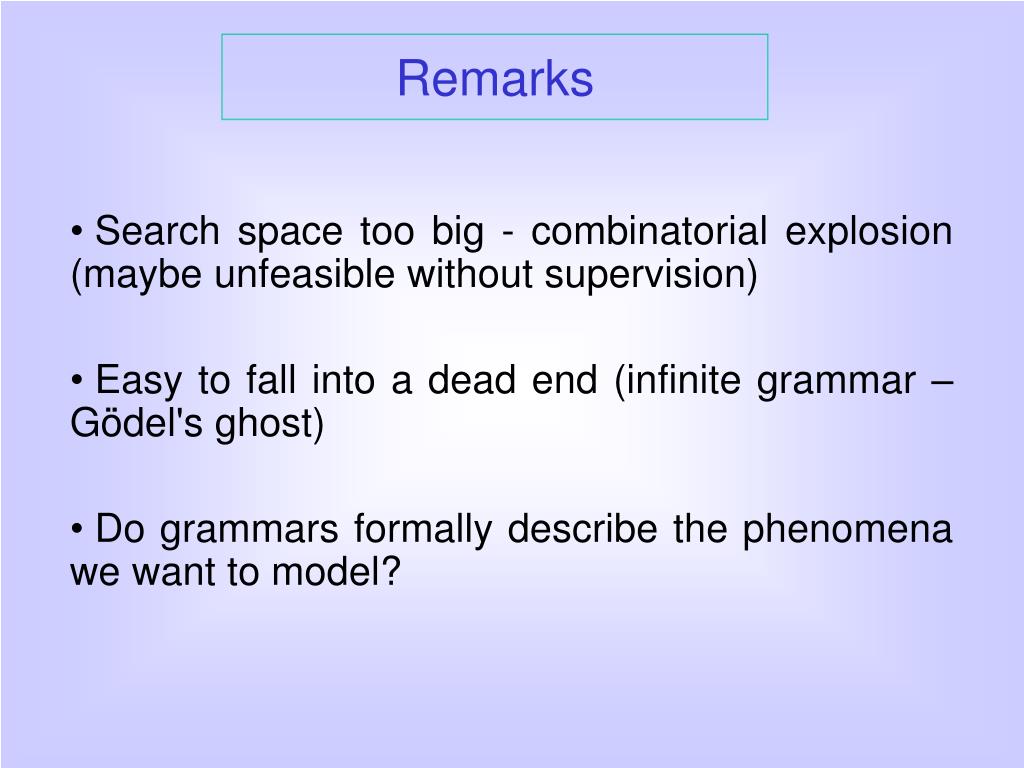 Remarks

• Search space too big - combinatorial explosion (maybe unfeasible without supervision)

• Easy to fall into a dead end (infinite grammar – Gödel's ghost)

• Do grammars formally describe the phenomena we want to model?